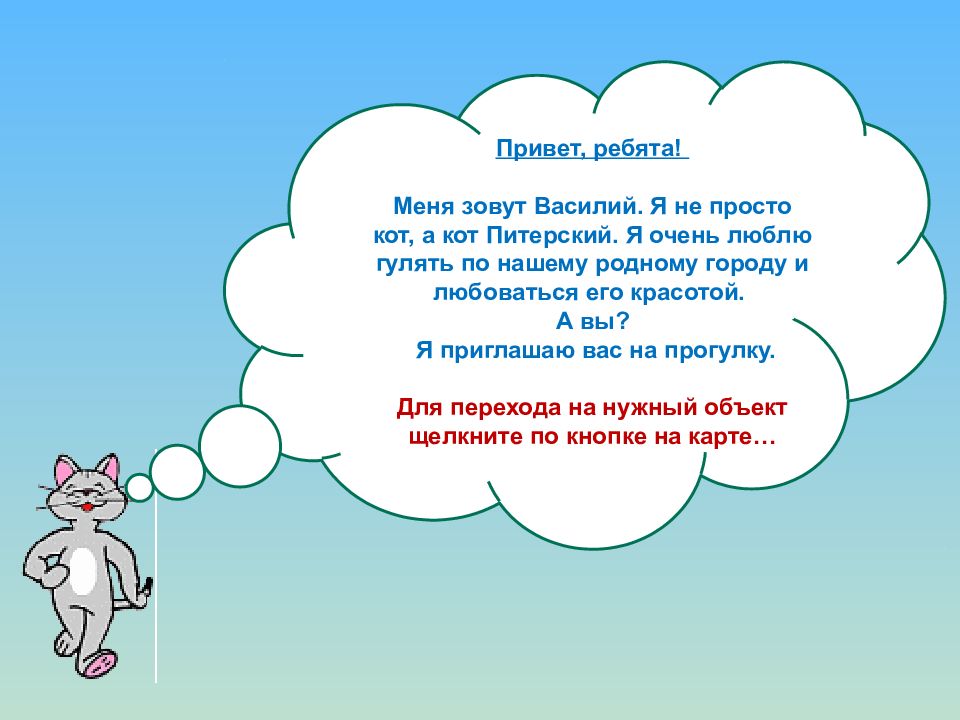 Привет, ребята!

Меня зовут Василий. Я не просто кот, а кот Питерский. Я очень люблю гулять по нашему родному городу и любоваться его красотой.
А вы?
Я приглашаю вас на прогулку.

Для перехода на нужный объект щелкните по кнопке на карте…